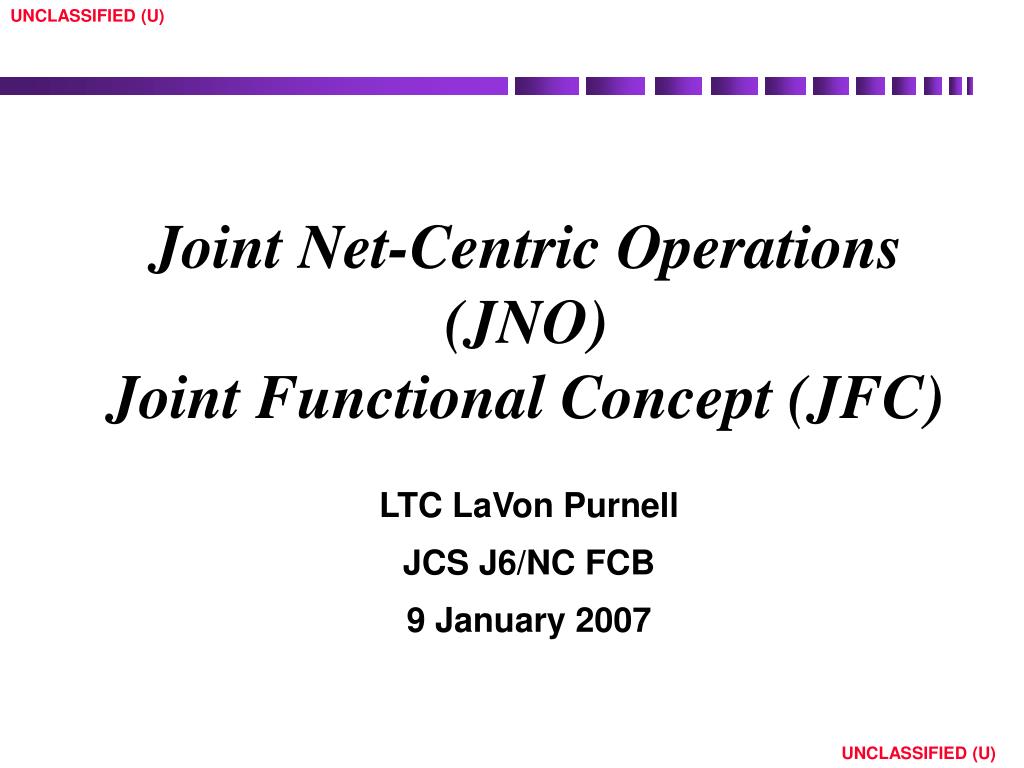 UNCLASSIFIED (U)

Joint Net-Centric Operations (JNO)
Joint Functional Concept (JFC)

LTC LaVon Purnell

JCS J6/NC FCB

9 January 2007

UNCLASSIFIED (U)